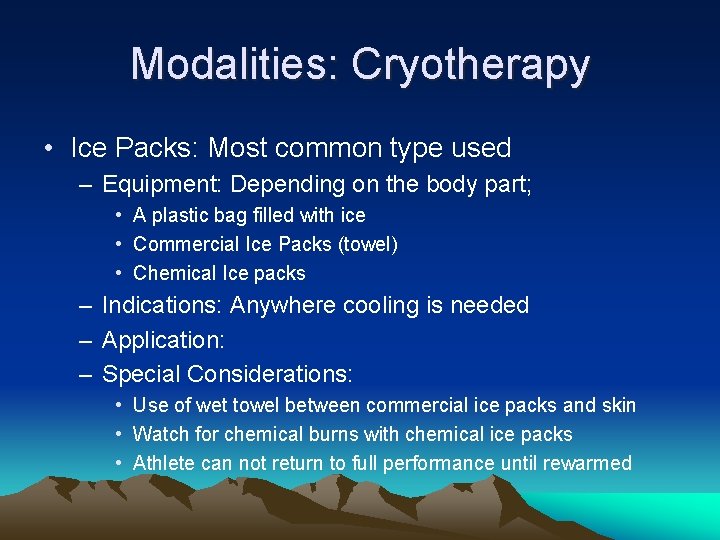 Modalities: Cryotherapy

• Ice Packs: Most common type used
– Equipment: Depending on the body part;
• A plastic bag filled with ice
• Commercial Ice Packs (towel)
• Chemical Ice packs
– Indications: Anywhere cooling is needed
– Application:
– Special Considerations:
• Use of wet towel between commercial ice packs and skin
• Watch for chemical burns with chemical ice packs
• Athlete can not return to full performance until rewarmed